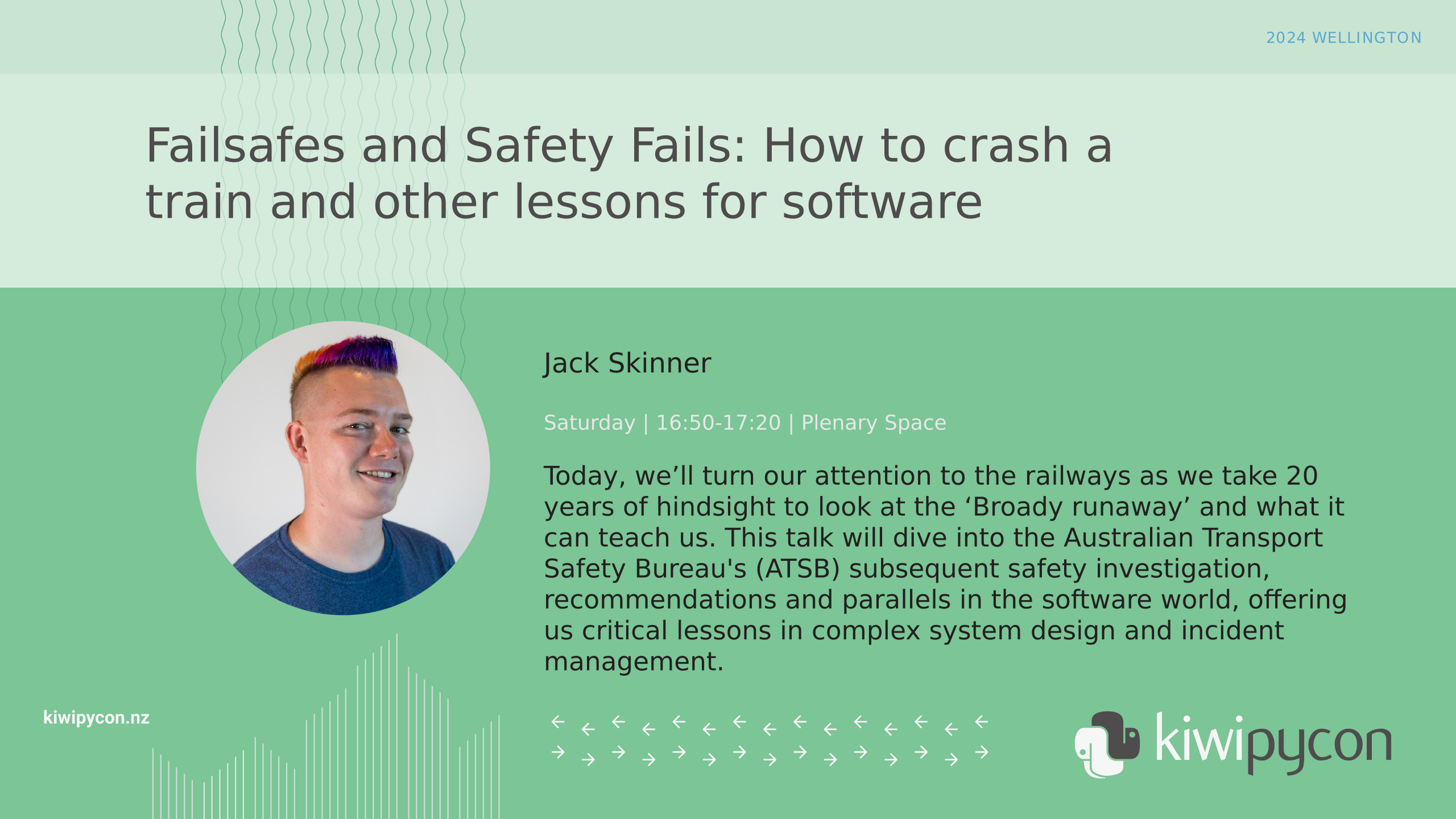 2024 WELLINGTON

Failsafes and Safety Fails: How to crash a train and other lessons for software

Jack Skinner

Saturday | 16:50-17:20 | Plenary Space

Today, we’ll turn our attention to the railways as we take 20 years of hindsight to look at the ‘Broady runaway’ and what it can teach us. This talk will dive into the Australian Transport Safety Bureau's (ATSB) subsequent safety investigation, recommendations and parallels in the software world, offering us critical lessons in complex system design and incident management.

kiwipycon.nz

kiwipycon